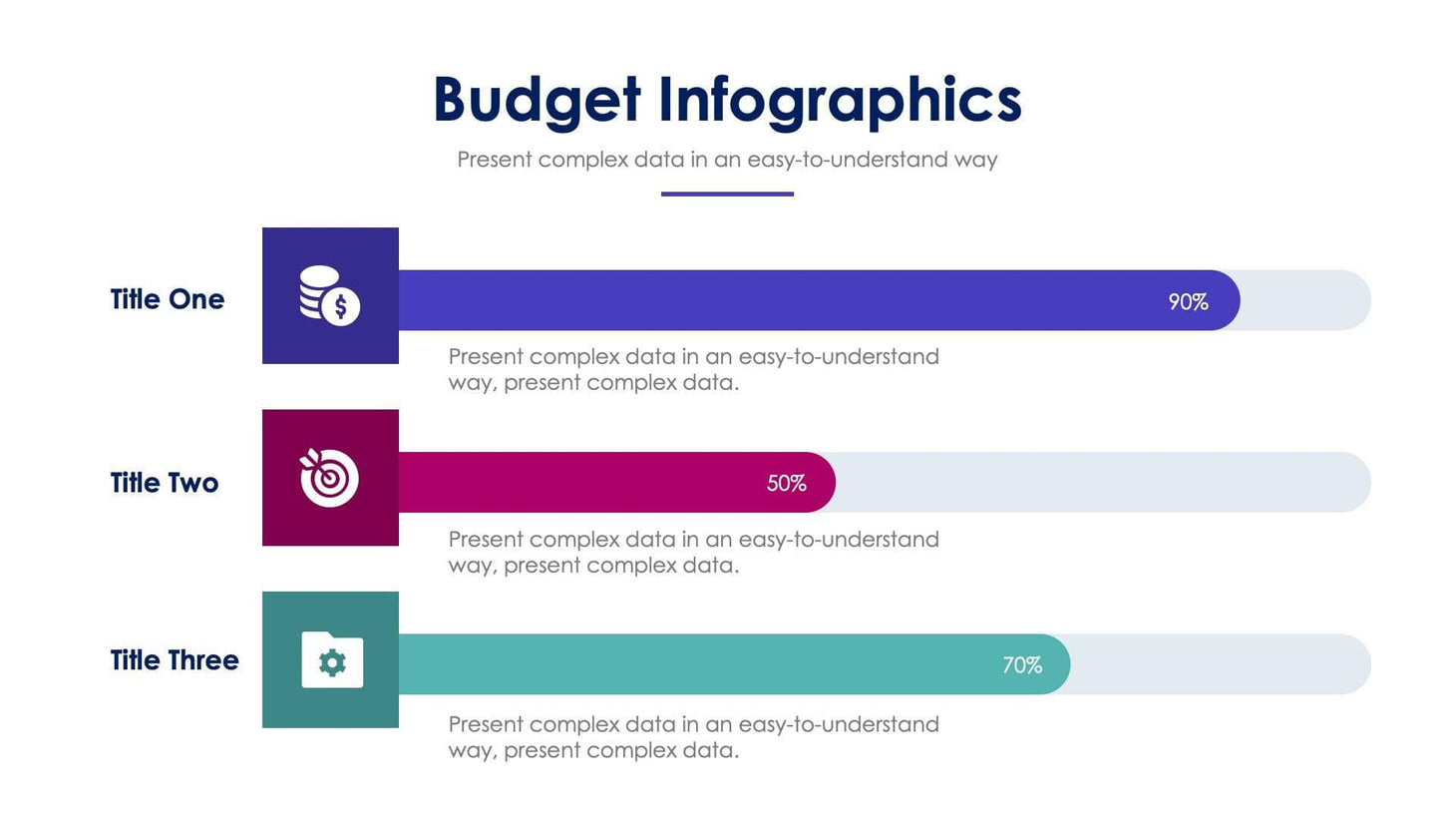 Budget Infographics

Present complex data in an easy-to-understand way

Title One

90%

Present complex data in an easy-to-understand way, present complex data.

Title Two

50%

Present complex data in an easy-to-understand way, present complex data.

Title Three

70%

Present complex data in an easy-to-understand way, present complex data.